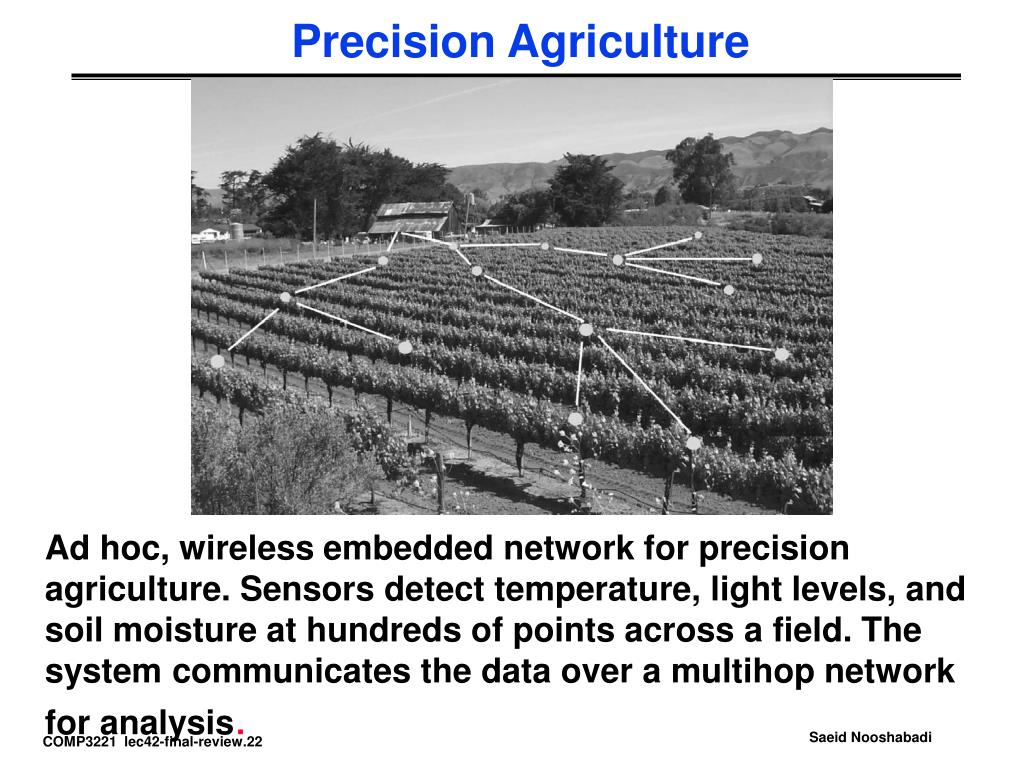 Precision Agriculture

Ad hoc, wireless embedded network for precision agriculture. Sensors detect temperature, light levels, and soil moisture at hundreds of points across a field. The system communicates the data over a multihop network for analysis.

COMP3221 lec42-final-review.22

Saeid Nooshabadi